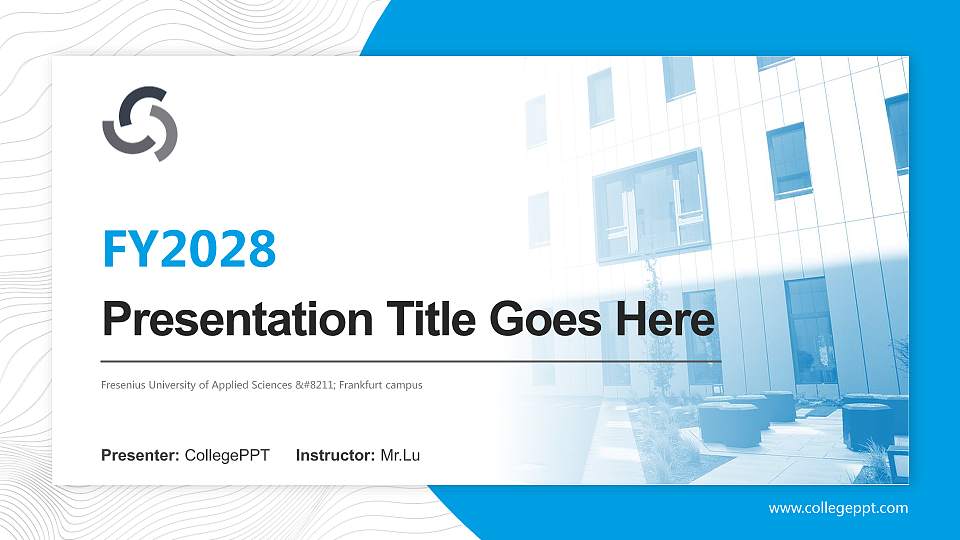 FY2028

Presentation Title Goes Here

Fresenius University of Applied Sciences &#8211; Frankfurt campus

Presenter: CollegePPT Instructor: Mr.Lu

www.collegeppt.com